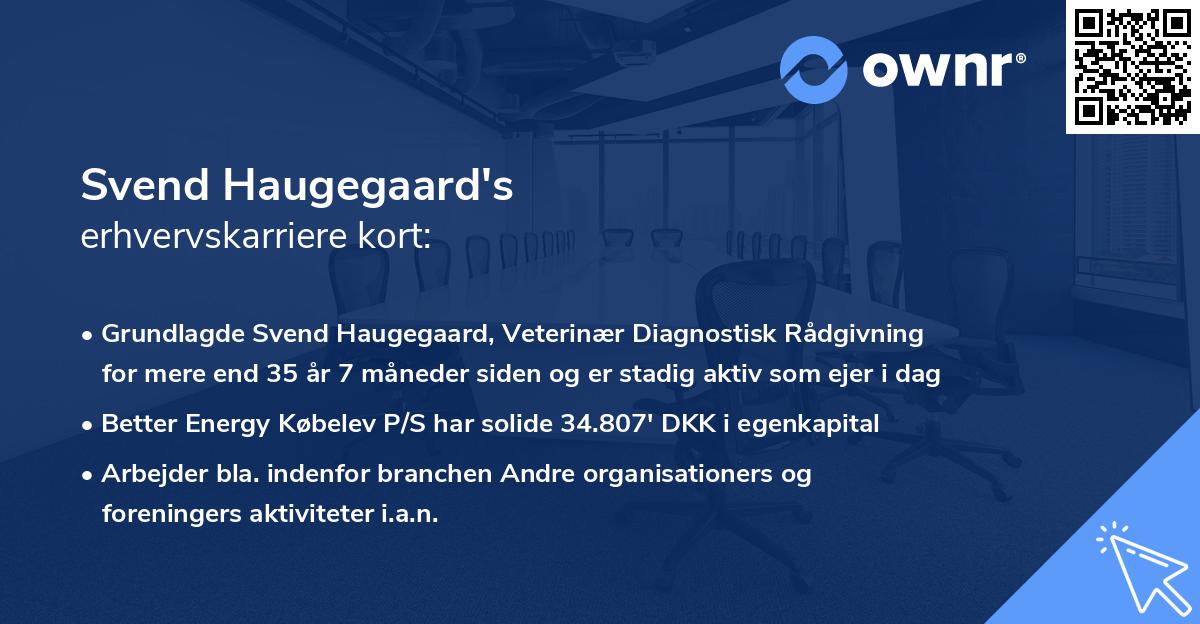 ownr®

Svend Haugegaard's
erhvervskarriere kort:

• Grundlagde Svend Haugegaard, Veterinær Diagnostisk Rådgivning for mere end 35 år 7 måneder siden og er stadig aktiv som ejer i dag

• Better Energy Købelev P/S har solide 34.807' DKK i egenkapital

• Arbejder bla. indenfor branchen Andre organisationers og foreningers aktiviteter i.a.n.